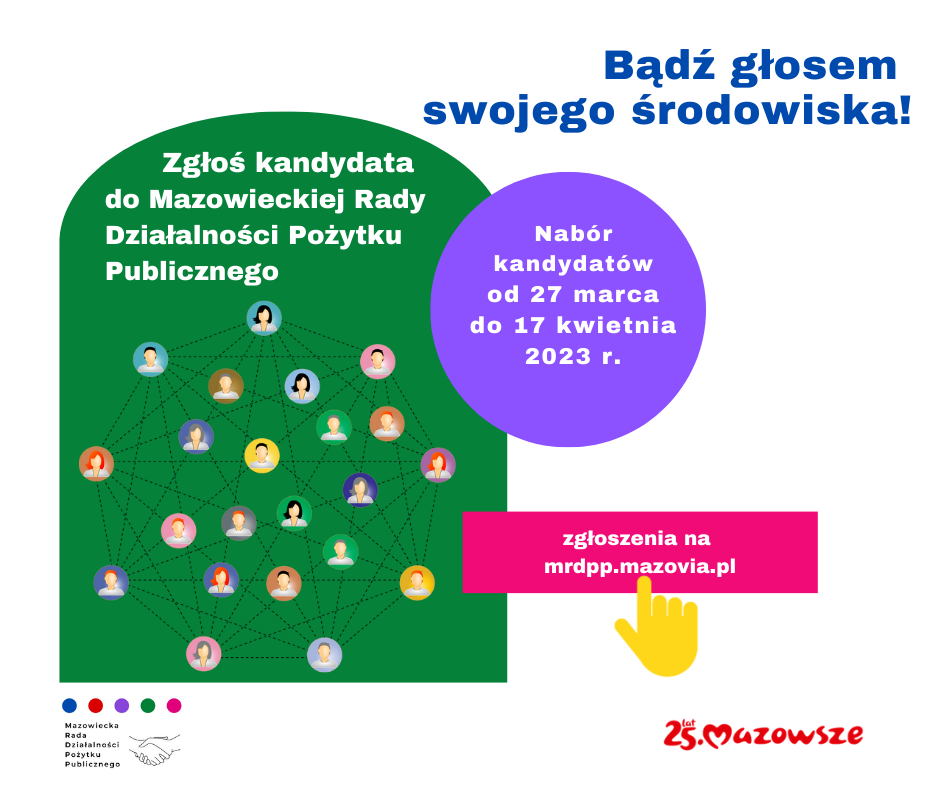 Bądź głosem swojego środowiska!

Zgłoś kandydata do Mazowieckiej Rady Działalności Pożytku Publicznego

Nabór kandydatów od 27 marca do 17 kwietnia 2023 r.

zgłoszenia na mrdpp.mazovia.pl

Mazowiecka Rada Działalności Pożytku Publicznego

25 lat Mazowsze